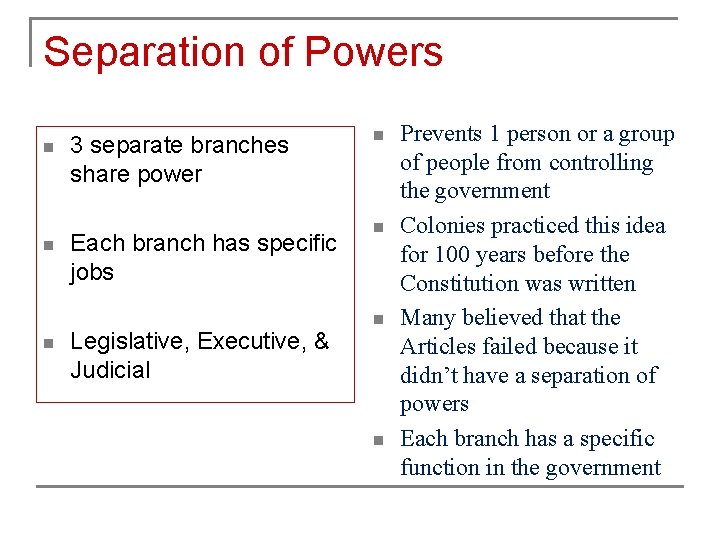 Separation of Powers

- 3 separate branches share power
- Each branch has specific jobs
- Legislative, Executive, & Judicial

- Prevents 1 person or a group of people from controlling the government
- Colonies practiced this idea for 100 years before the Constitution was written
- Many believed that the Articles failed because it didn't have a separation of powers
- Each branch has a specific function in the government